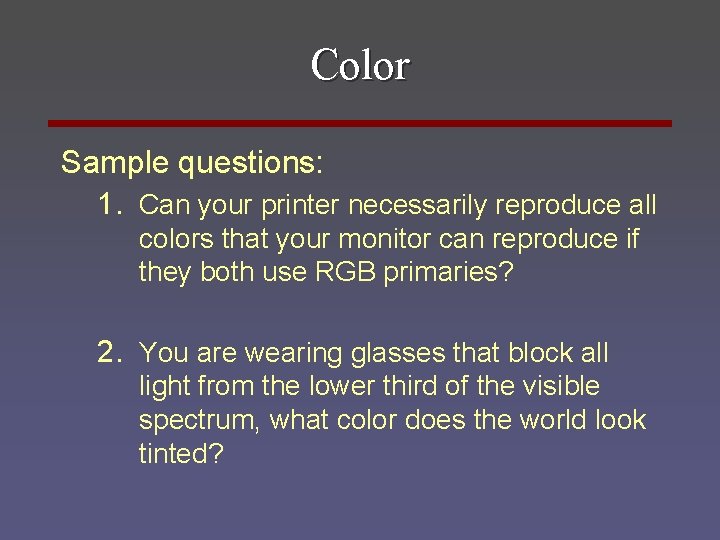 Color

Sample questions:

1. Can your printer necessarily reproduce all colors that your monitor can reproduce if they both use RGB primaries?

2. You are wearing glasses that block all light from the lower third of the visible spectrum, what color does the world look tinted?